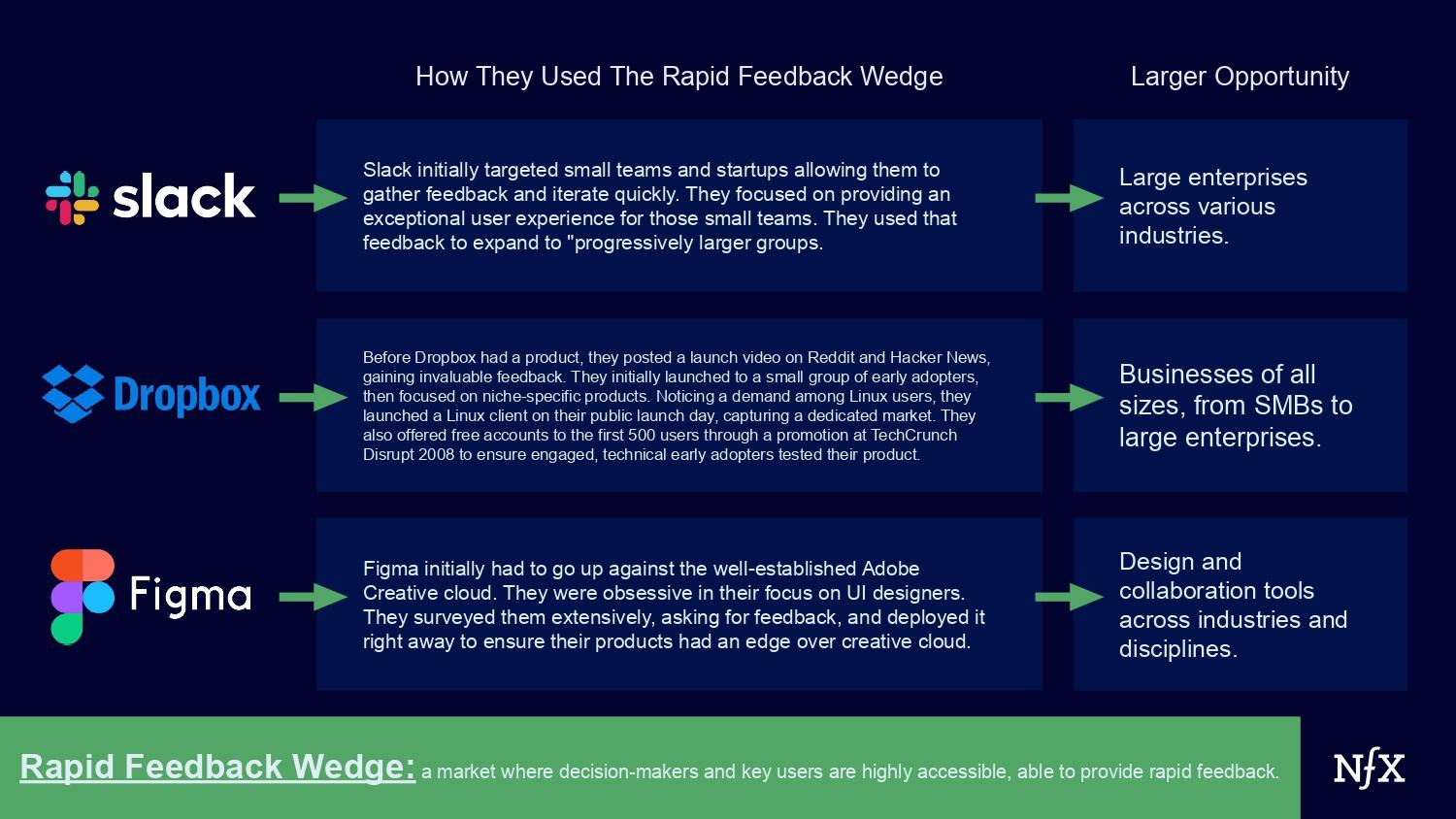 How They Used The Rapid Feedback Wedge

Larger Opportunity

slack

Slack initially targeted small teams and startups allowing them to gather feedback and iterate quickly. They focused on providing an exceptional user experience for those small teams. They used that feedback to expand to "progressively larger groups.

Large enterprises across various industries.

Dropbox

Before Dropbox had a product, they posted a launch video on Reddit and Hacker News, gaining invaluable feedback. They initially launched to a small group of early adopters, then focused on niche-specific products. Noticing a demand among Linux users, they launched a Linux client on their public launch day, capturing a dedicated market. They also offered free accounts to the first 500 users through a promotion at TechCrunch Disrupt 2008 to ensure engaged, technical early adopters tested their product.

Businesses of all sizes, from SMBs to large enterprises.

Figma

Figma initially had to go up against the well-established Adobe Creative cloud. They were obsessive in their focus on UI designers. They surveyed them extensively, asking for feedback, and deployed it right away to ensure their products had an edge over creative cloud.

Design and collaboration tools across industries and disciplines.

Rapid Feedback Wedge: a market where decision-makers and key users are highly accessible, able to provide rapid feedback.

NfX